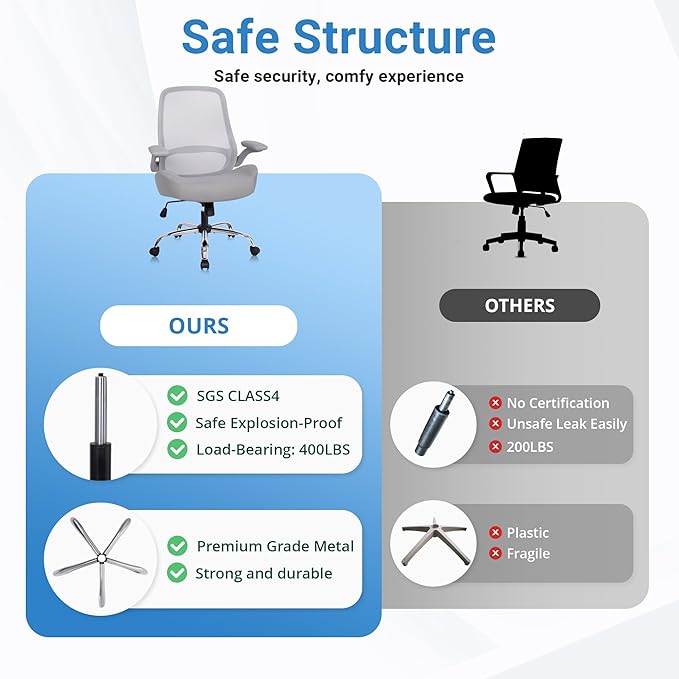 Safe Structure
Safe security, comfy experience

OURS

SGS CLASS4
Safe Explosion-Proof
Load-Bearing: 400LBS

Premium Grade Metal
Strong and durable

OTHERS

No Certification
Unsafe Leak Easily
200LBS

Plastic
Fragile